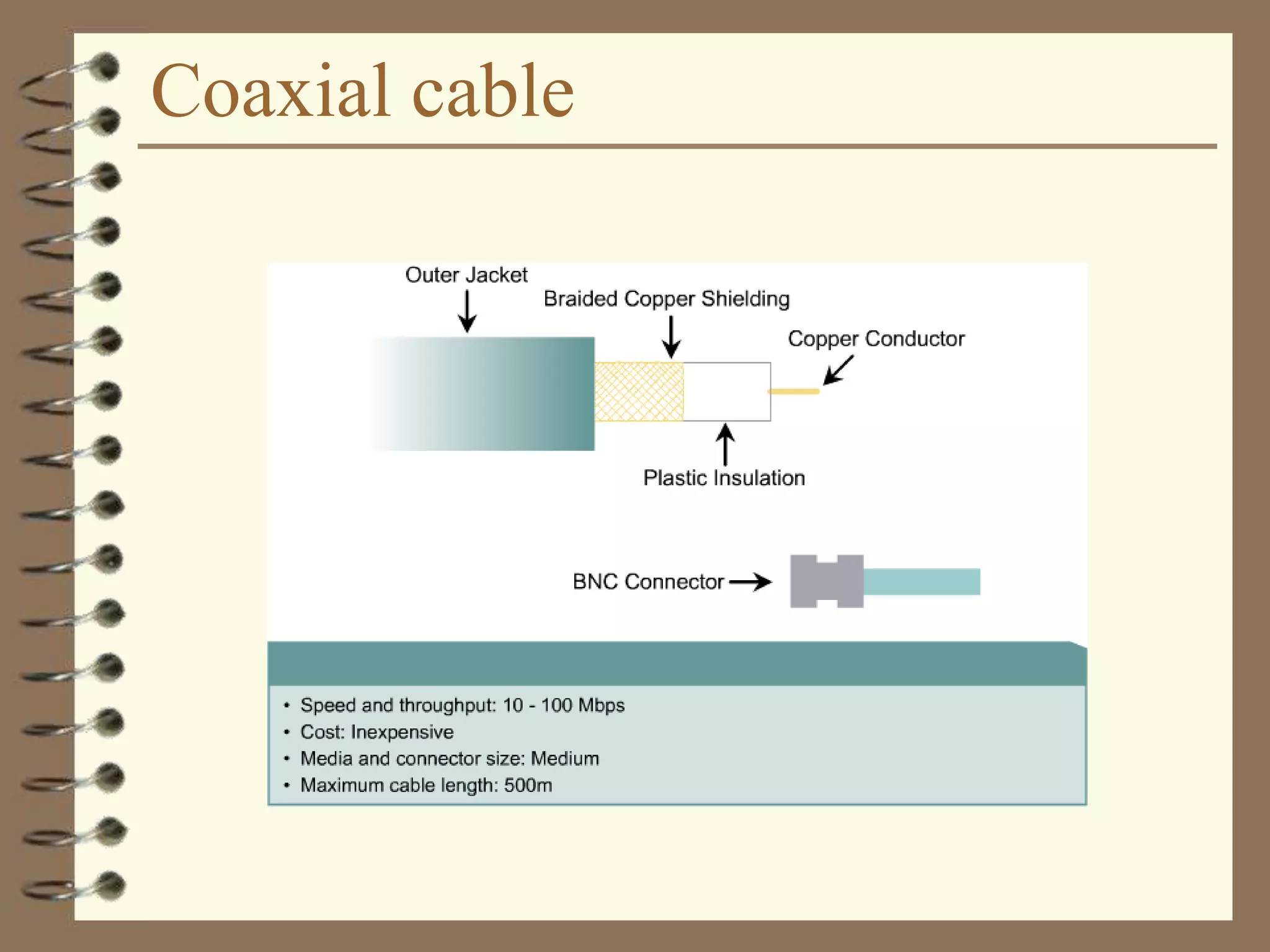 Coaxial cable

Outer Jacket

Braided Copper Shielding

Copper Conductor

Plastic Insulation

BNC Connector

• Speed and throughput: 10 - 100 Mbps
• Cost: Inexpensive
• Media and connector size: Medium
• Maximum cable length: 500m